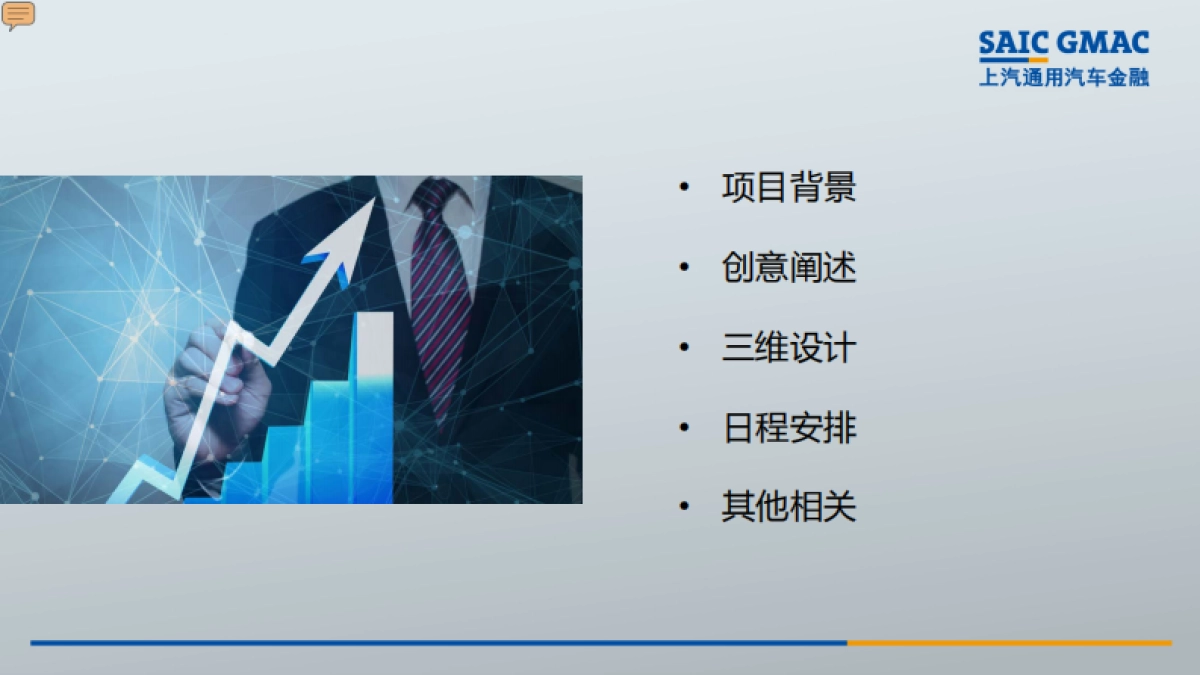 SAIC GMAC
上汽通用汽车金融

• 项目背景
• 创意阐述
• 三维设计
• 日程安排
• 其他相关